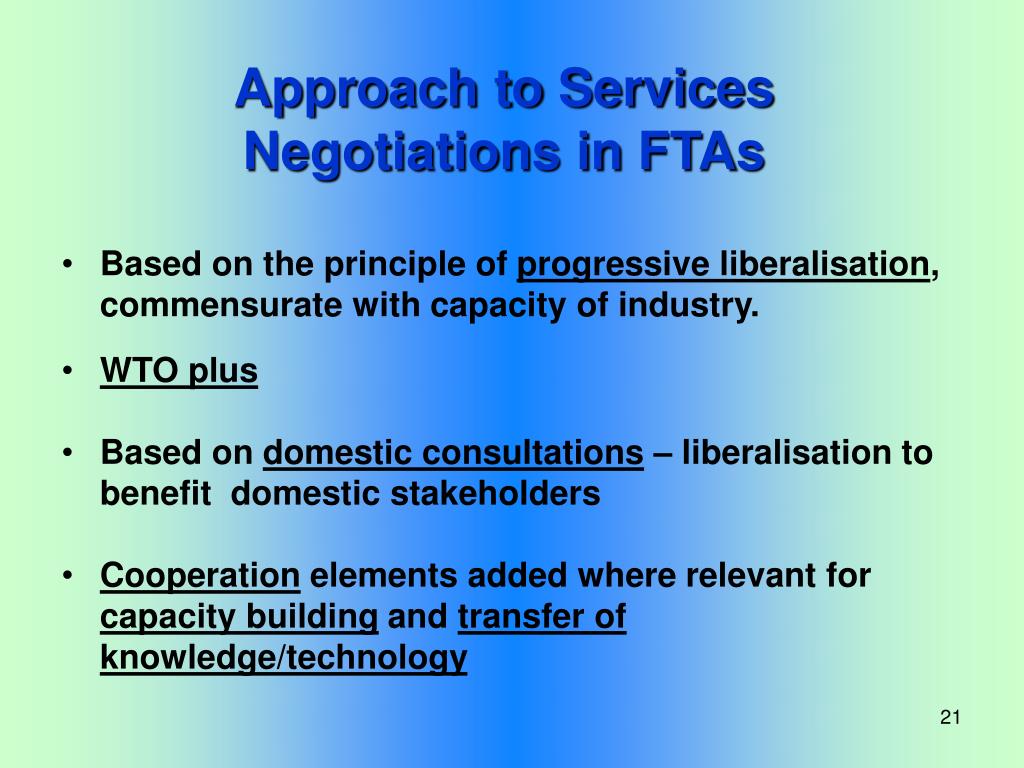 Approach to Services Negotiations in FTAs

• Based on the principle of progressive liberalisation, commensurate with capacity of industry.

• WTO plus

• Based on domestic consultations – liberalisation to benefit domestic stakeholders

• Cooperation elements added where relevant for capacity building and transfer of knowledge/technology

21